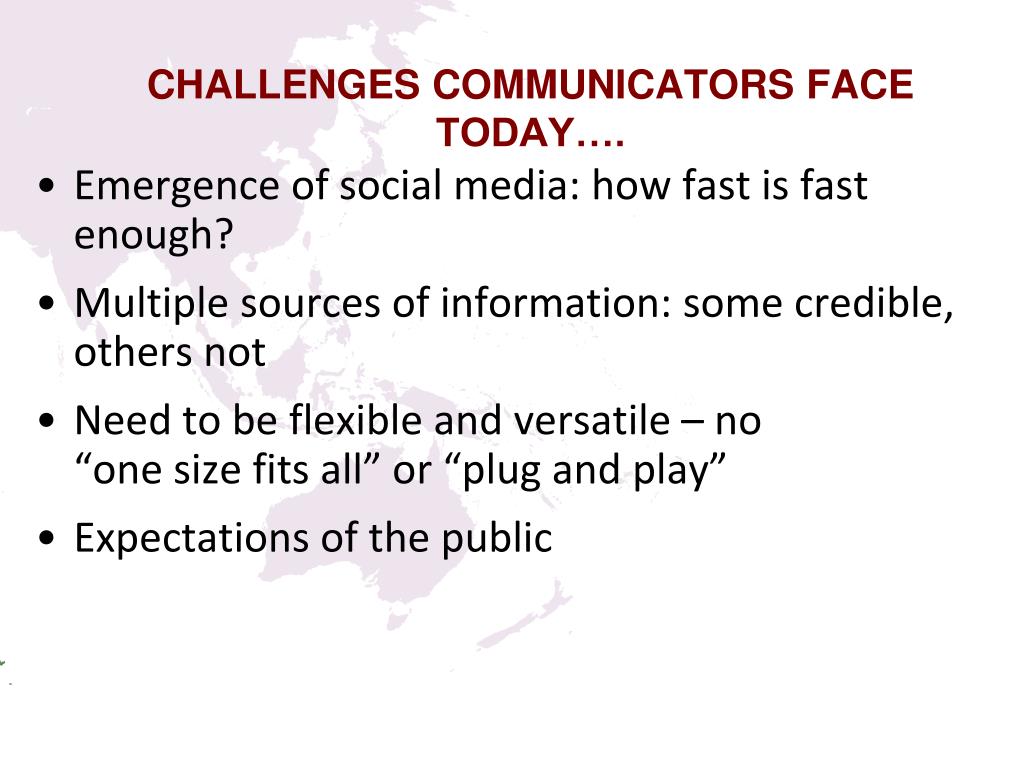 CHALLENGES COMMUNICATORS FACE TODAY….

• Emergence of social media: how fast is fast enough?
• Multiple sources of information: some credible, others not
• Need to be flexible and versatile – no “one size fits all” or “plug and play”
• Expectations of the public